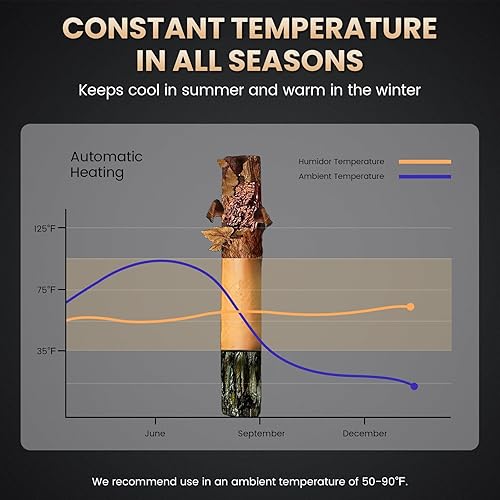 CONSTANT TEMPERATURE IN ALL SEASONS

Keeps cool in summer and warm in the winter

Automatic Heating

Humidor Temperature
Ambient Temperature

125°F
75°F
35°F

June
September
December

We recommend use in an ambient temperature of 50-90°F.